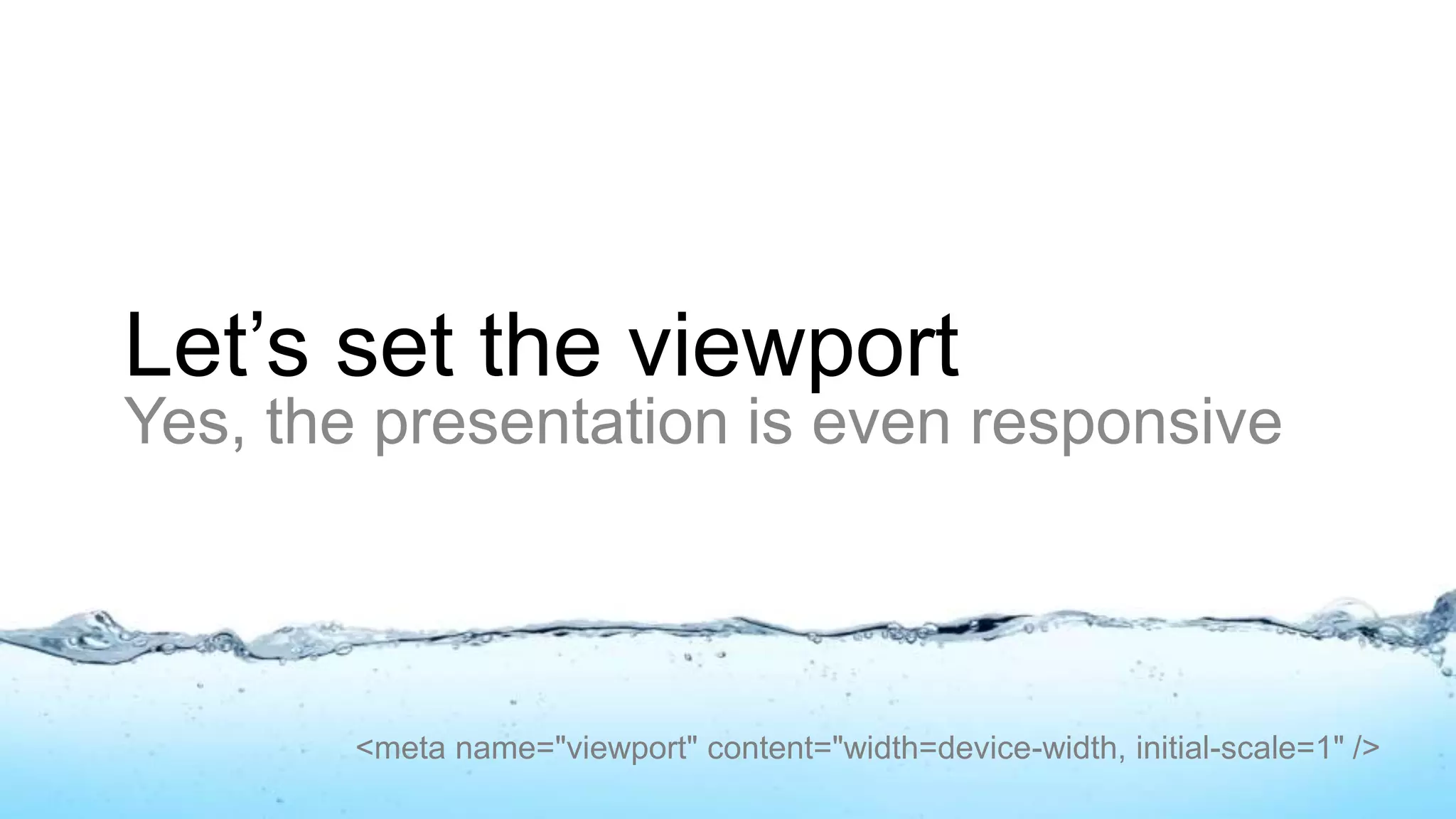 Let’s set the viewport
Yes, the presentation is even responsive

<meta name="viewport" content="width=device-width, initial-scale=1" />